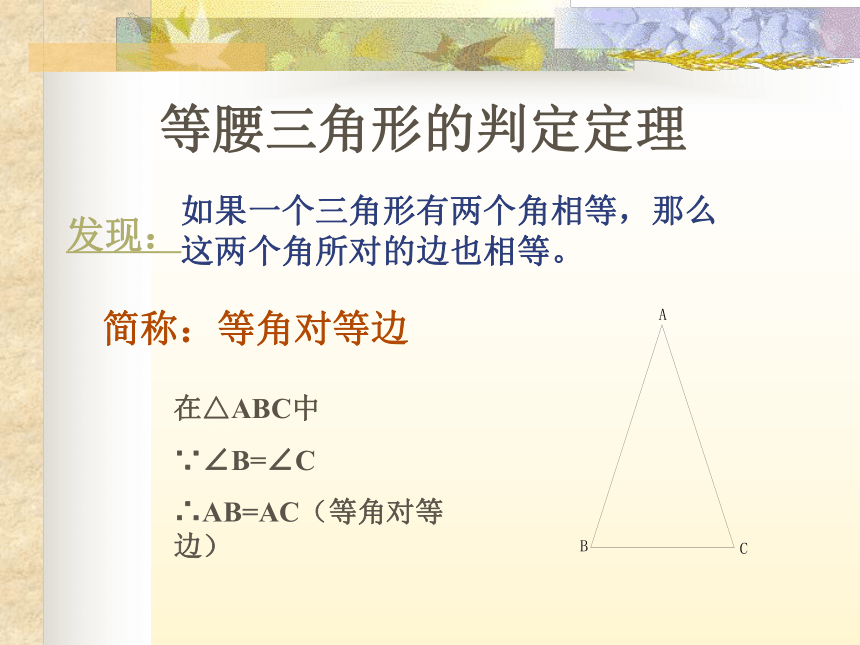 等腰三角形的判定定理

发现：如果一个三角形有两个角相等，那么这两个角所对的边也相等。

简称：等角对等边

在△ABC中

∵∠B=∠C

∴AB=AC（等角对等边）

A

B

C